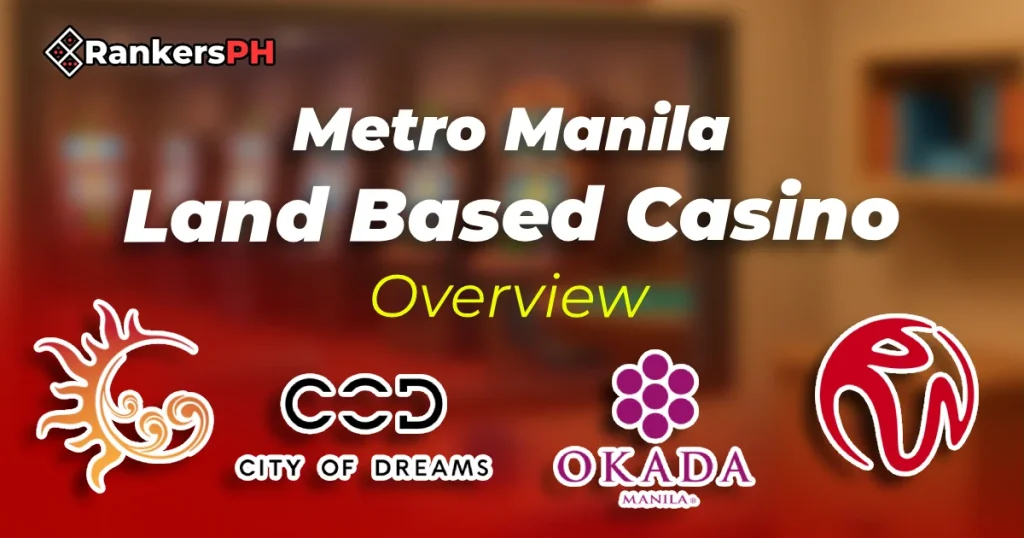 RankersPH

Metro Manila
Land Based Casino
Overview

COD
CITY OF DREAMS

OKADA
MANILA